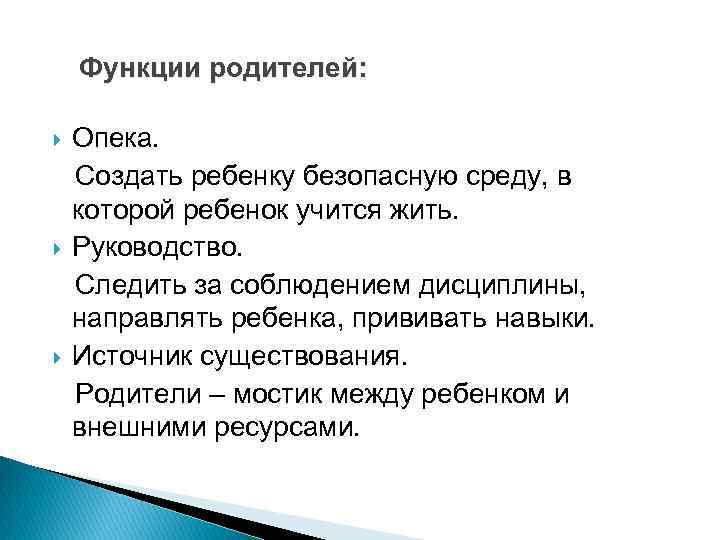 Функции родителей:

Опека.

Создать ребенку безопасную среду, в которой ребенок учится жить.

Руководство.

Следить за соблюдением дисциплины, направлять ребенка, прививать навыки.

Источник существования.

Родители – мостик между ребенком и внешними ресурсами.